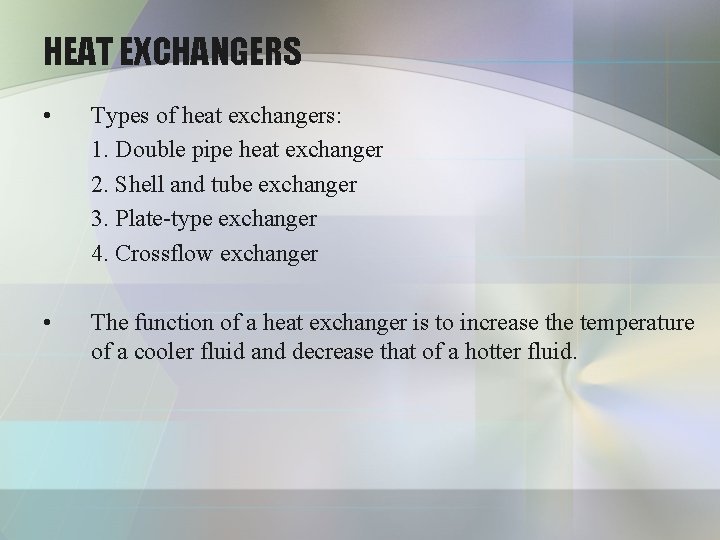 HEAT EXCHANGERS

• Types of heat exchangers:
1. Double pipe heat exchanger
2. Shell and tube exchanger
3. Plate-type exchanger
4. Crossflow exchanger

• The function of a heat exchanger is to increase the temperature of a cooler fluid and decrease that of a hotter fluid.